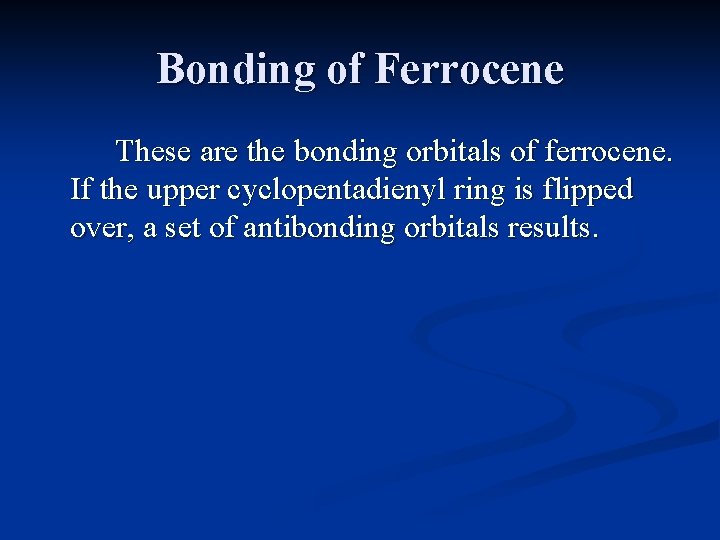 Bonding of Ferrocene

These are the bonding orbitals of ferrocene. If the upper cyclopentadienyl ring is flipped over, a set of antibonding orbitals results.